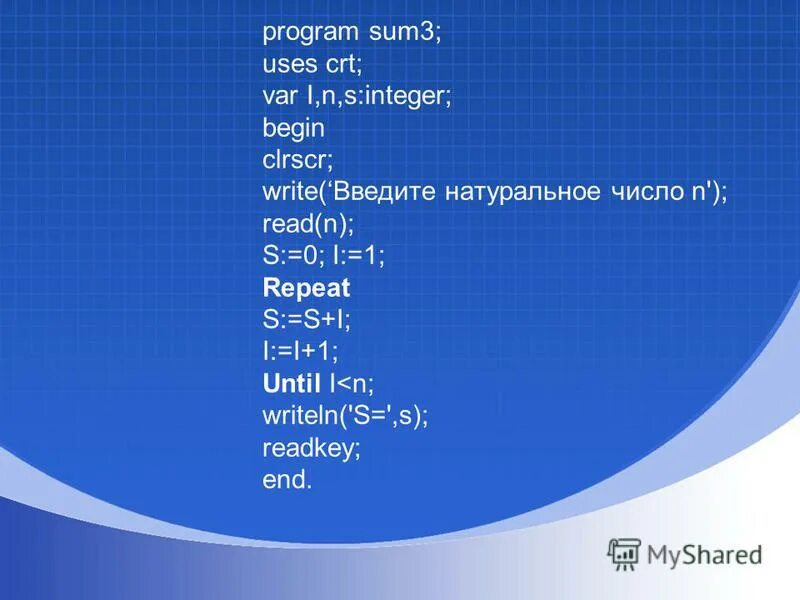 program sum3;
uses crt;
var I,n,s:integer;
begin
clrscr;
write(‘Введите натуральное число n');
read(n);
S:=0; I:=1;
Repeat
S:=S+I;
I:=I+1;
Until I<n;
writeln('S=',s);
readkey;
end.

MyShared